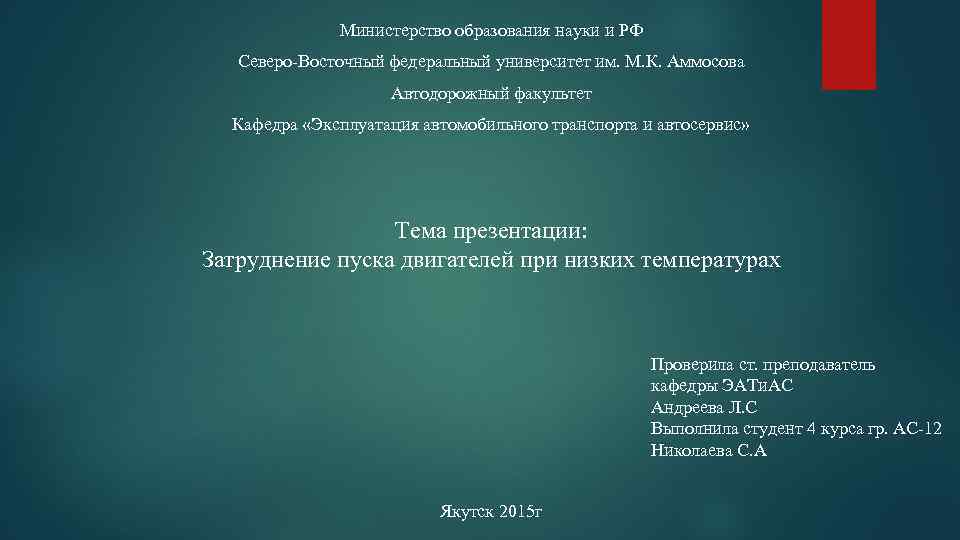 Министерство образования науки и РФ

Северо-Восточный федеральный университет им. М.К. Аммосова

Автодорожный факультет

Кафедра «Эксплуатация автомобильного транспорта и автосервис»

Тема презентации:
Затруднение пуска двигателей при низких температурах

Проверила ст. преподаватель
кафедры ЭАТиАС
Андреева Л.С
Выполнила студент 4 курса гр. АС-12
Николаева С.А

Якутск 2015г